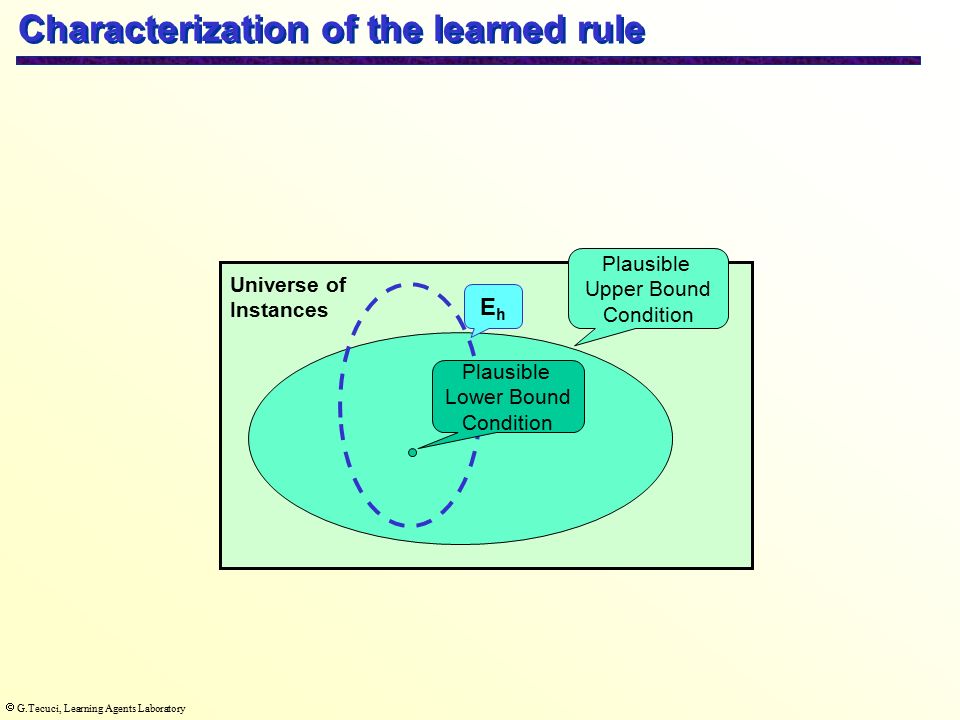 Characterization of the learned rule

Universe of Instances

$E_h$

Plausible Upper Bound Condition

Plausible Lower Bound Condition

© G.Tecuci, Learning Agents Laboratory